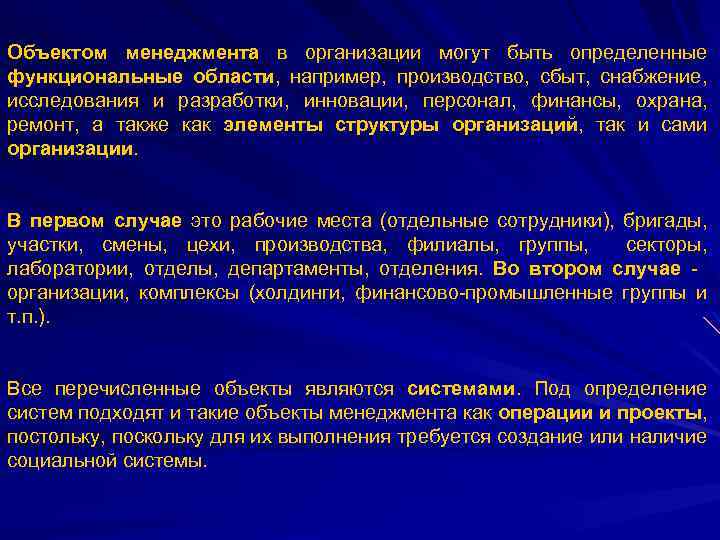 Объектом менеджмента в организации могут быть определенные функциональные области, например, производство, сбыт, снабжение, исследования и разработки, инновации, персонал, финансы, охрана, ремонт, а также как элементы структуры организаций, так и сами организации.

В первом случае это рабочие места (отдельные сотрудники), бригады, участки, смены, цехи, производства, филиалы, группы, секторы, лаборатории, отделы, департаменты, отделения. Во втором случае - организации, комплексы (холдинги, финансово-промышленные группы и т.п.).

Все перечисленные объекты являются системами. Под определение систем подходят и такие объекты менеджмента как операции и проекты, постольку, поскольку для их выполнения требуется создание или наличие социальной системы.